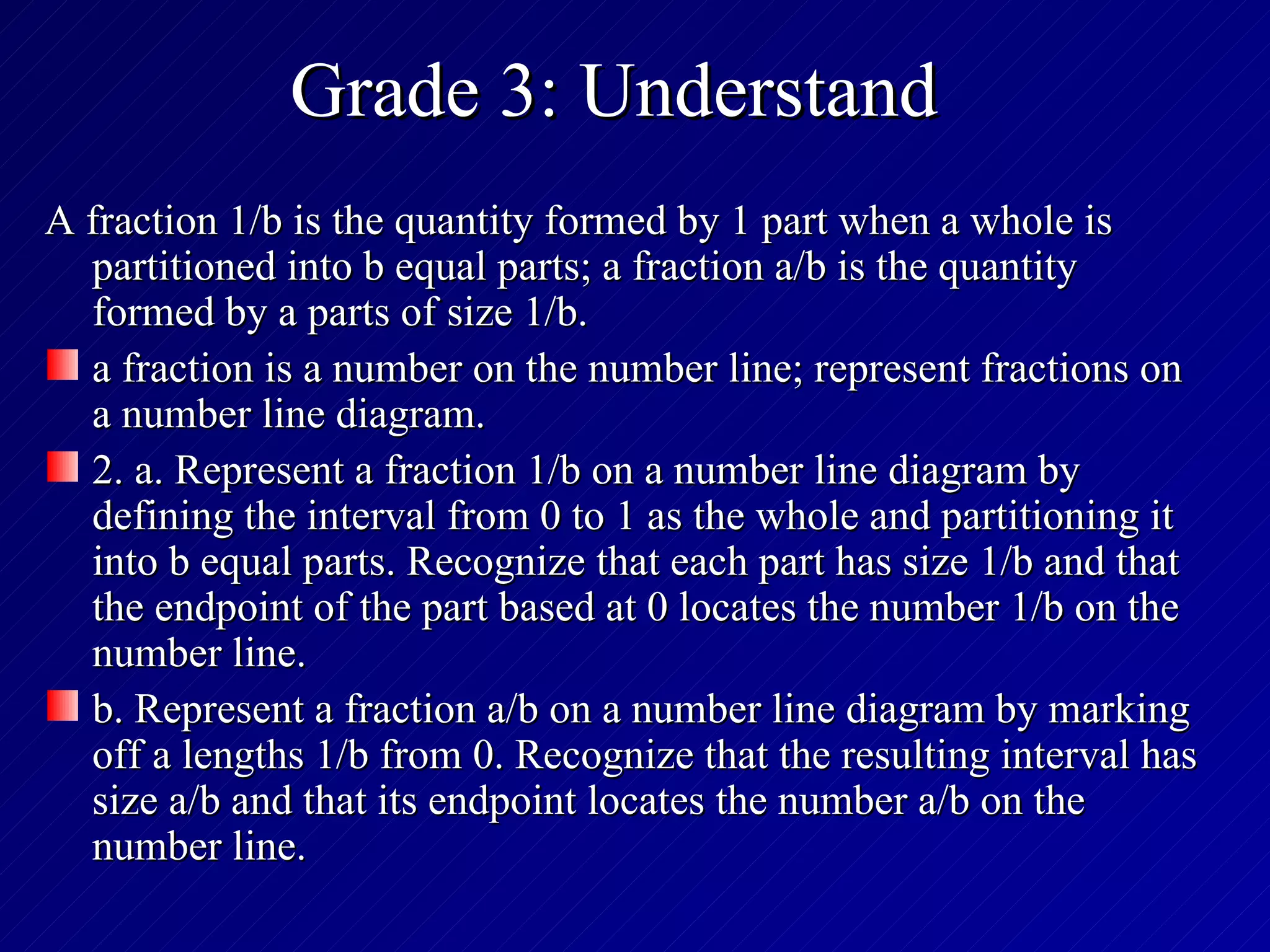 Grade 3: Understand

A fraction 1/b is the quantity formed by 1 part when a whole is partitioned into b equal parts; a fraction a/b is the quantity formed by a parts of size 1/b.

a fraction is a number on the number line; represent fractions on a number line diagram.

2. a. Represent a fraction 1/b on a number line diagram by defining the interval from 0 to 1 as the whole and partitioning it into b equal parts. Recognize that each part has size 1/b and that the endpoint of the part based at 0 locates the number 1/b on the number line.

b. Represent a fraction a/b on a number line diagram by marking off a lengths 1/b from 0. Recognize that the resulting interval has size a/b and that its endpoint locates the number a/b on the number line.